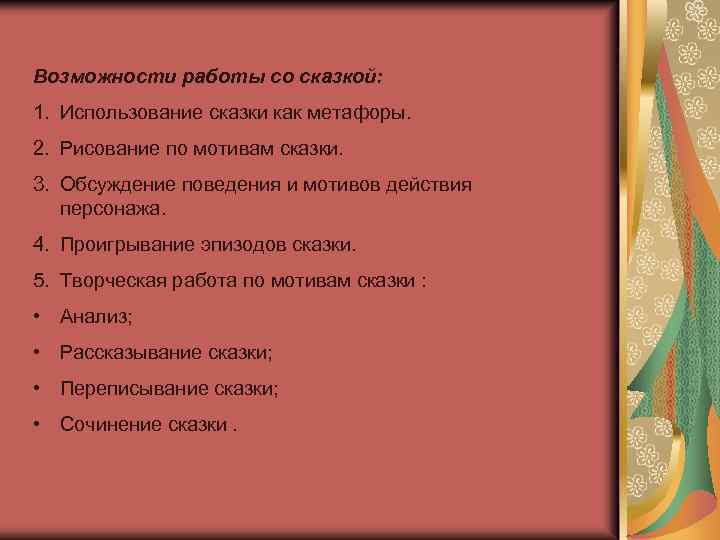 Возможности работы со сказкой:

1. Использование сказки как метафоры.

2. Рисование по мотивам сказки.

3. Обсуждение поведения и мотивов действия персонажа.

4. Проигрывание эпизодов сказки.

5. Творческая работа по мотивам сказки :

• Анализ;

• Рассказывание сказки;

• Переписывание сказки;

• Сочинение сказки .